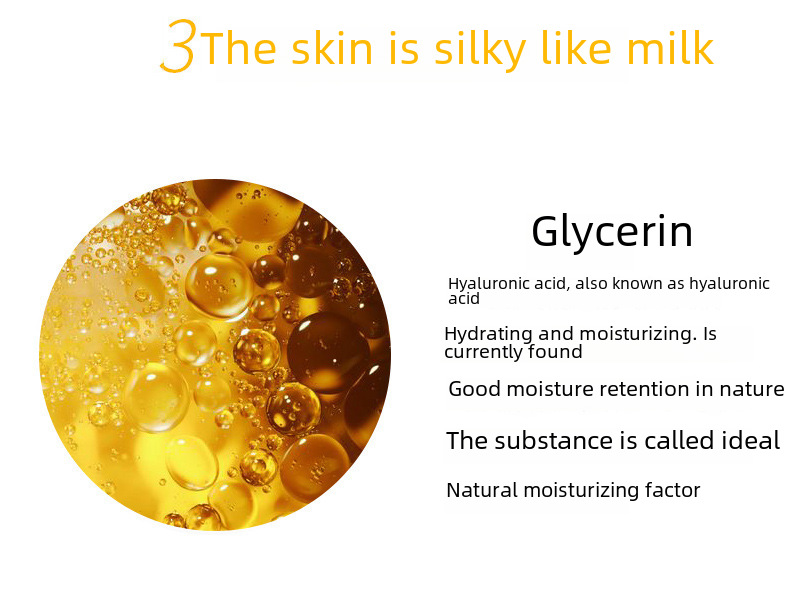 3The skin is silky like milk

Glycerin

Hyaluronic acid, also known as hyaluronic acid

Hydrating and moisturizing. Is currently found

Good moisture retention in nature

The substance is called ideal

Natural moisturizing factor